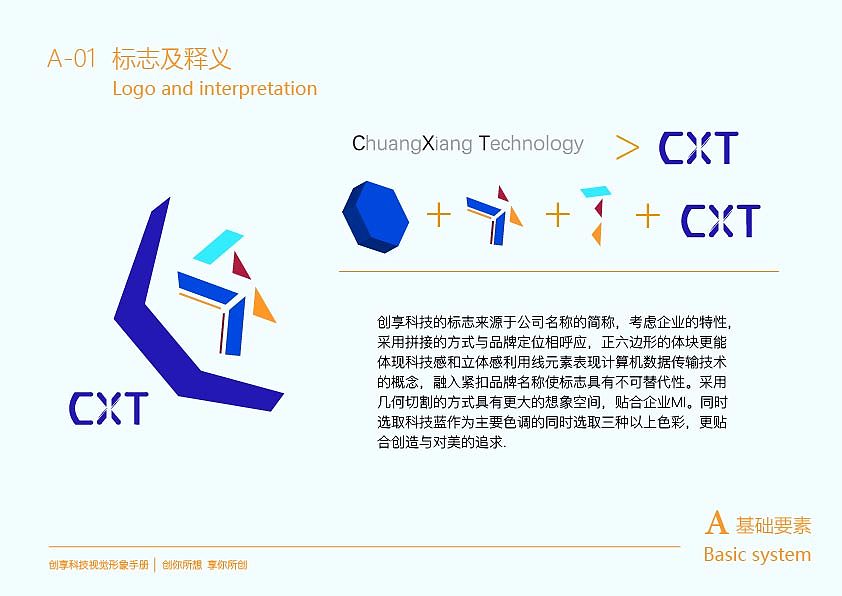 A-01 标志及释义
Logo and interpretation

ChuangXiang Technology > CXT

+ + + CXT

CXT

创享科技的标志来源于公司名称的简称，考虑企业的特性，采用拼接的方式与品牌定位相呼应，正六边形的体块更能体现科技感和立体感利用线元素表现计算机数据传输技术的概念，融入紧扣品牌名称使标志具有不可替代性。采用几何切割的方式具有更大的想象空间，贴合企业MI。同时选取科技蓝作为主要色调的同时选取三种以上色彩，更贴合创造与对美的追求.

A 基础要素
Basic system

创享科技视觉形象手册 | 创你所想 享你所创